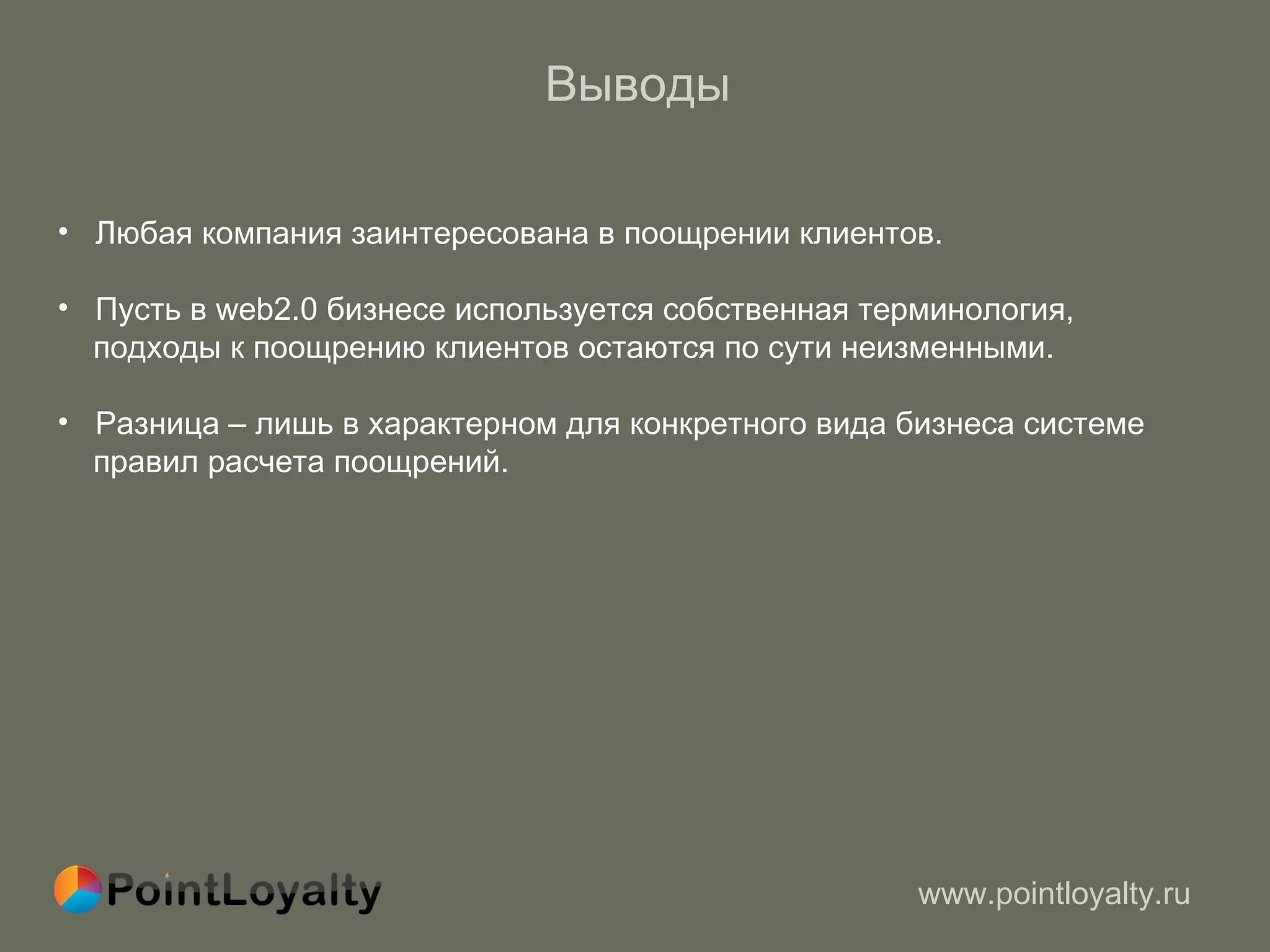 Выводы

• Любая компания заинтересована в поощрении клиентов.

• Пусть в web2.0 бизнесе используется собственная терминология, подходы к поощрению клиентов остаются по сути неизменными.

• Разница – лишь в характерном для конкретного вида бизнеса системе правил расчета поощрений.

PointLoyalty

www.pointloyalty.ru